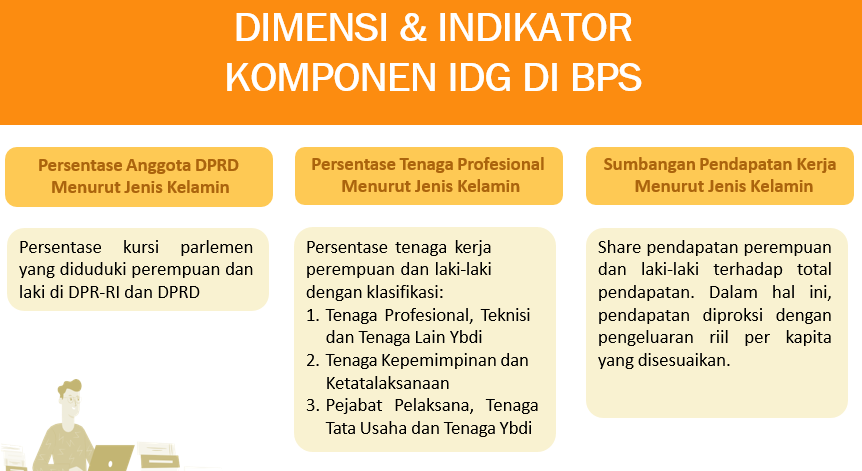 DIMENSI & INDIKATOR
KOMPONEN IDG DI BPS

Persentase Anggota DPRD Menurut Jenis Kelamin

Persentase kursi parlemen yang diduduki perempuan dan laki di DPR-RI dan DPRD

Persentase Tenaga Profesional Menurut Jenis Kelamin

Persentase tenaga kerja perempuan dan laki-laki dengan klasifikasi:
1. Tenaga Profesional, Teknisi dan Tenaga Lain Ybdi
2. Tenaga Kepemimpinan dan Ketatalaksanaan
3. Pejabat Pelaksana, Tenaga Tata Usaha dan Tenaga Ybdi

Sumbangan Pendapatan Kerja Menurut Jenis Kelamin

Share pendapatan perempuan dan laki-laki terhadap total pendapatan. Dalam hal ini, pendapatan diproksi dengan pengeluaran riil per kapita yang disesuaikan.